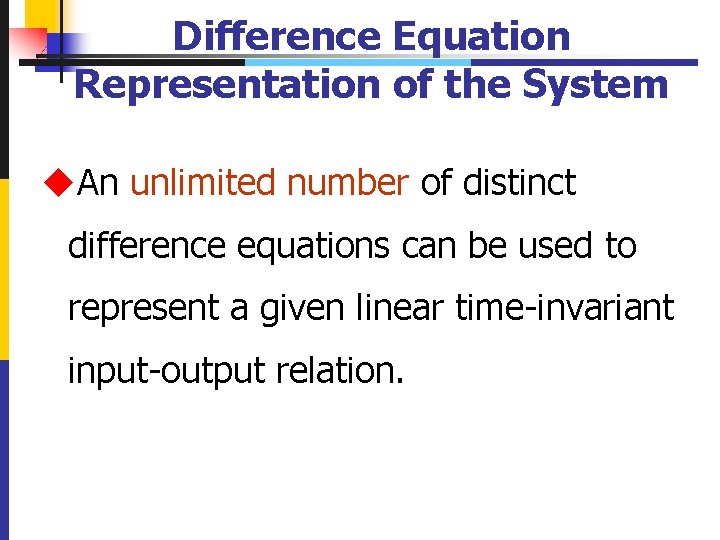 Difference Equation Representation of the System

◆An unlimited number of distinct difference equations can be used to represent a given linear time-invariant input-output relation.